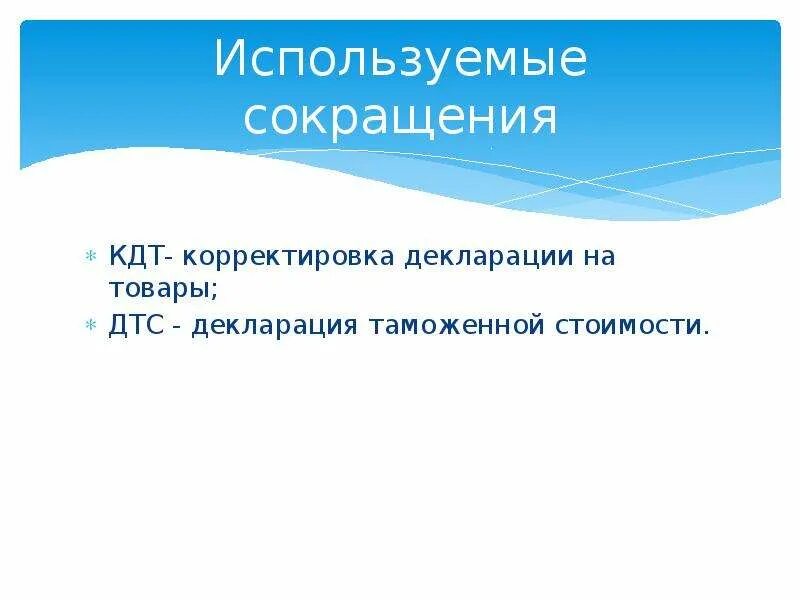 Используемые сокращения

* КДТ- корректировка декларации на товары;
* ДТС - декларация таможенной стоимости.